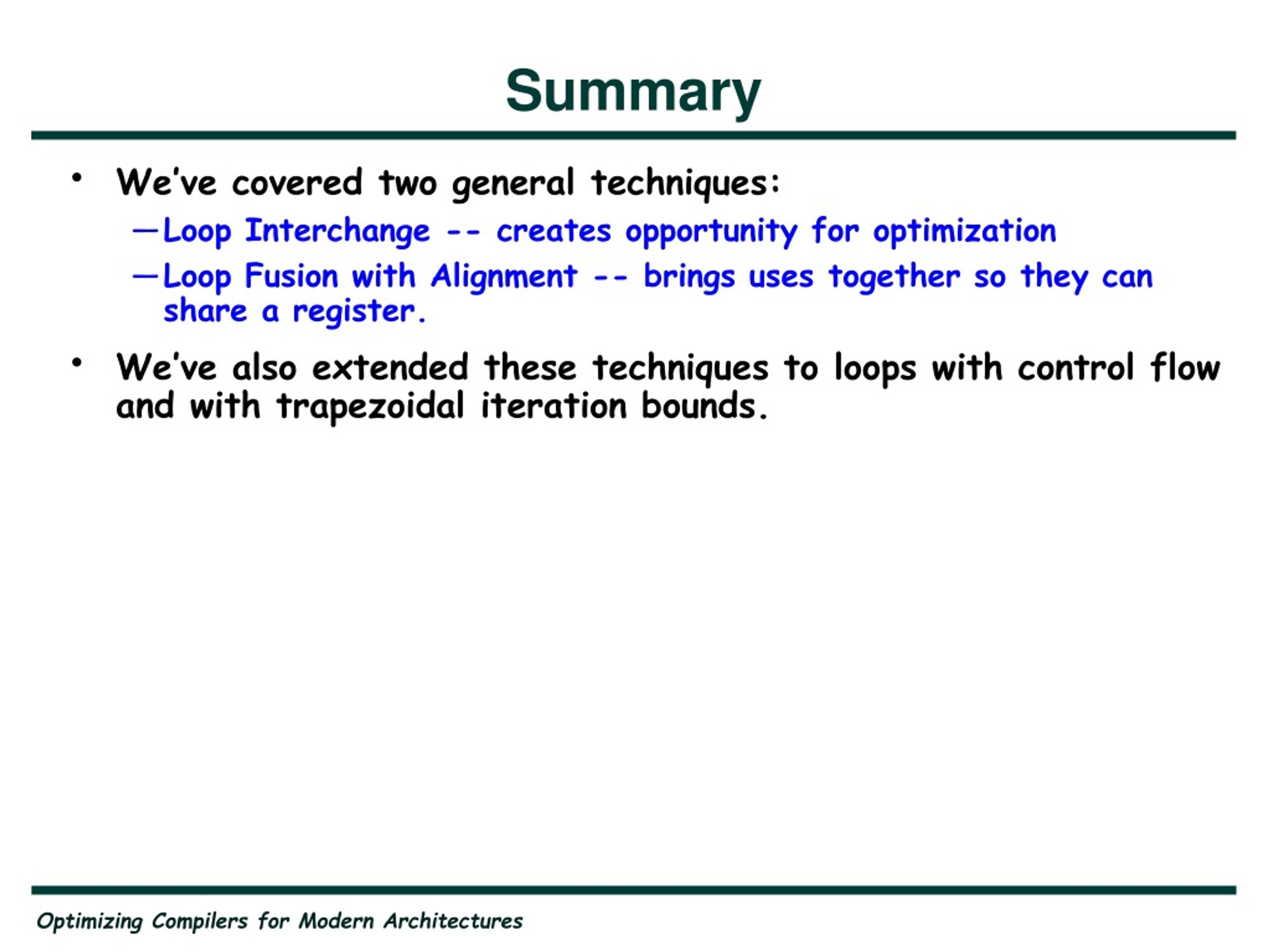 Summary

• We've covered two general techniques:

—Loop Interchange -- creates opportunity for optimization

—Loop Fusion with Alignment -- brings uses together so they can share a register.

• We've also extended these techniques to loops with control flow and with trapezoidal iteration bounds.

Optimizing Compilers for Modern Architectures